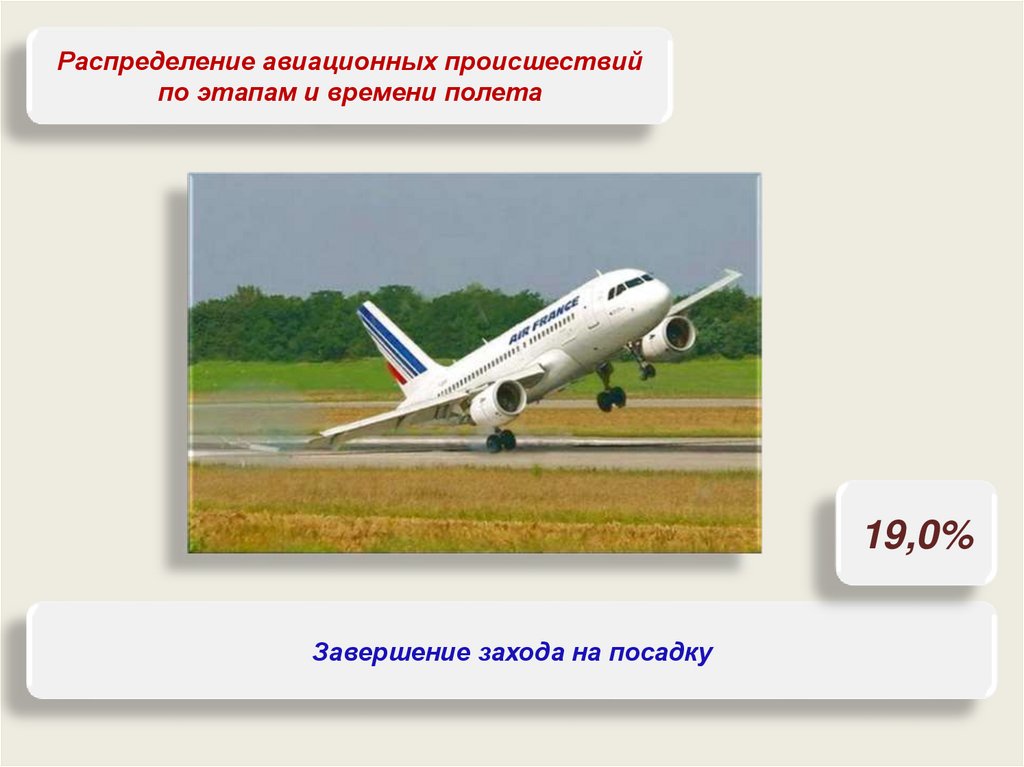 Распределение авиационных происшествий по этапам и времени полета

AIR FRANCE

19,0%

Завершение захода на посадку